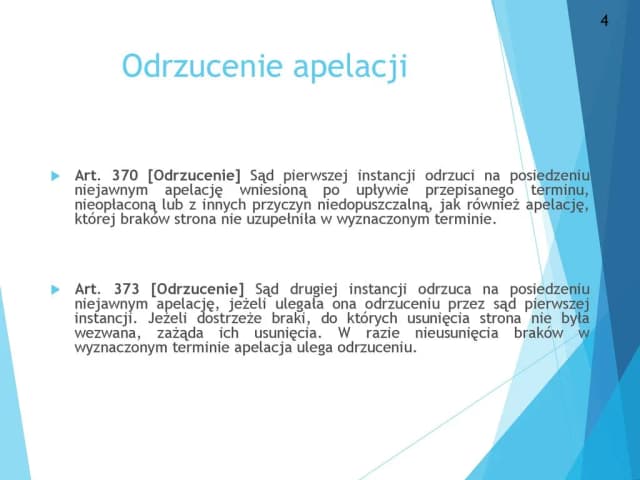 4

Odrzucenie apelacji

Art. 370 [Odrzucenie] Sąd pierwszej instancji odrzuci na posiedzeniu niejawnym apelację wniesioną po upływie przepisanego terminu, nieopłaconą lub z innych przyczyn niedopuszczalną, jak również apelację, której braków strona nie uzupełniła w wyznaczonym terminie.

Art. 373 [Odrzucenie] Sąd drugiej instancji odrzuca na posiedzeniu niejawnym apelację, jeżeli ulegała ona odrzuceniu przez sąd pierwszej instancji. Jeżeli dostrzeże braki, do których usunięcia strona nie była wezwana, zażąda ich usunięcia. W razie nieusunięcia braków w wyznaczonym terminie apelacja ulega odrzuceniu.